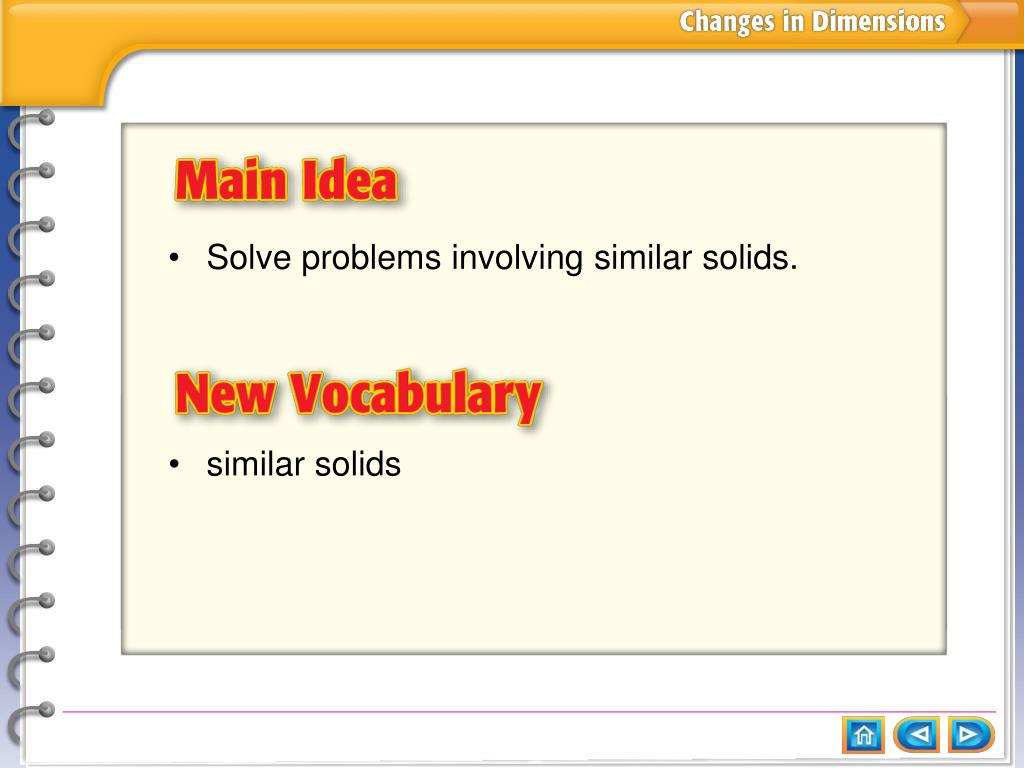 Changes in Dimensions

Main Idea

• Solve problems involving similar solids.

New Vocabulary

• similar solids